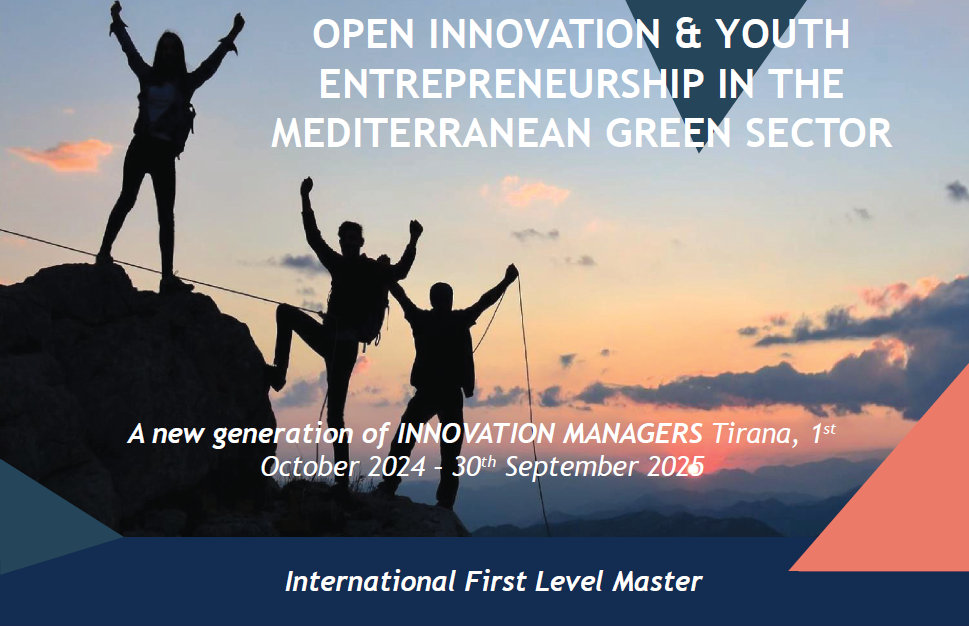 OPEN INNOVATION & YOUTH ENTREPRENEURSHIP IN THE MEDITERRANEAN GREEN SECTOR

A new generation of INNOVATION MANAGERS Tirana, 1$^{st}$ October 2024 - 30$^{th}$ September 2025

International First Level Master